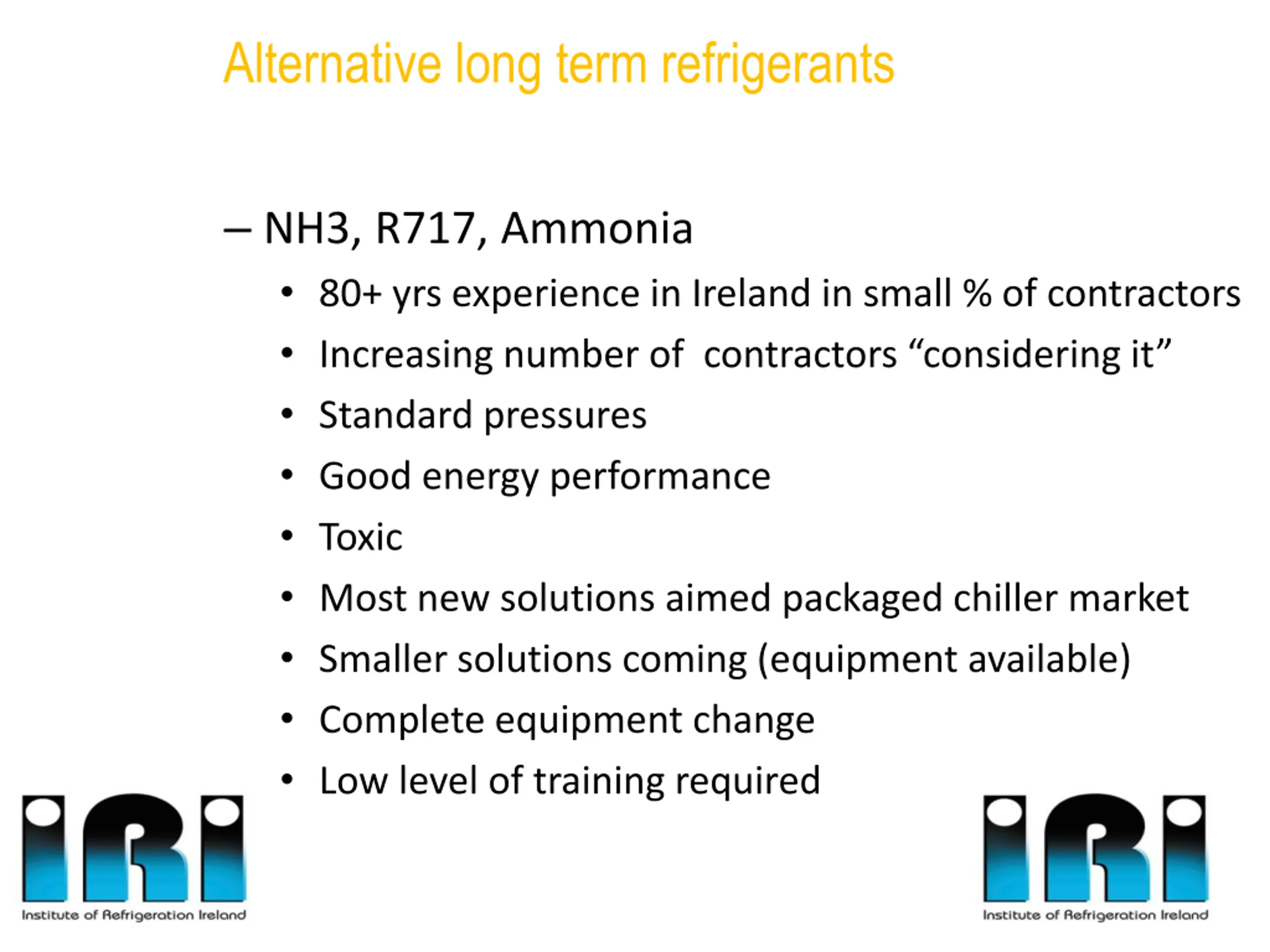 Alternative long term refrigerants

– NH3, R717, Ammonia

• 80+ yrs experience in Ireland in small % of contractors
• Increasing number of contractors “considering it”
• Standard pressures
• Good energy performance
• Toxic
• Most new solutions aimed packaged chiller market
• Smaller solutions coming (equipment available)
• Complete equipment change
• Low level of training required

IRI
Institute of Refrigeration Ireland

IRI
Institute of Refrigeration Ireland